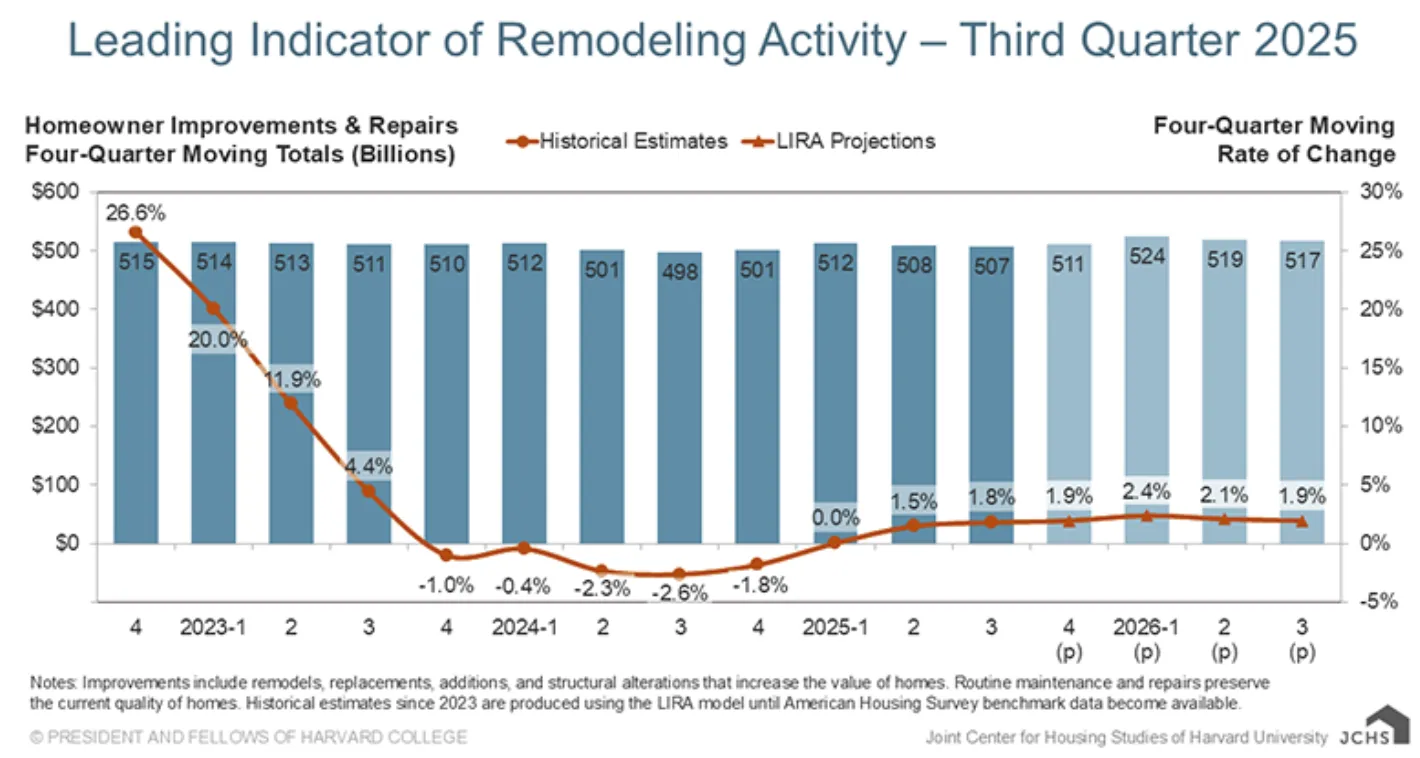 Leading Indicator of Remodeling Activity – Third Quarter 2025

Homeowner Improvements & Repairs Four-Quarter Moving Totals (Billions)

Historical Estimates LIRA Projections

Four-Quarter Moving Rate of Change

$600
$500
$400
$300
$200
$100
$0

30%
25%
20%
15%
10%
5%
0%
-5%

515 514 513 511 510 512 501 498 501 512 508 507 511 524 519 517

26.6% 20.0% 11.9% 4.4% -1.0% -0.4% -2.3% -2.6% -1.8% 0.0% 1.5% 1.8% 1.9% 2.4% 2.1% 1.9%

4 2023-1 2 3 4 2024-1 2 3 4 2025-1 2 3 4 (p) 2026-1 (p) 2 (p) 3 (p)

Notes: Improvements include remodels, replacements, additions, and structural alterations that increase the value of homes. Routine maintenance and repairs preserve the current quality of homes. Historical estimates since 2023 are produced using the LIRA model until American Housing Survey benchmark data become available.

© PRESIDENT AND FELLOWS OF HARVARD COLLEGE

Joint Center for Housing Studies of Harvard University JCHS